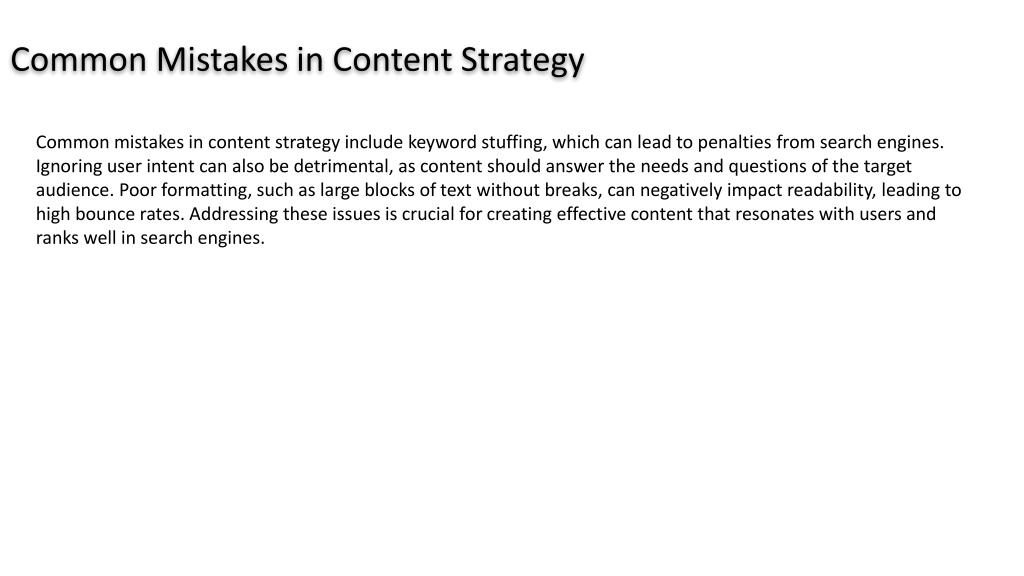 Common Mistakes in Content Strategy

Common mistakes in content strategy include keyword stuffing, which can lead to penalties from search engines. Ignoring user intent can also be detrimental, as content should answer the needs and questions of the target audience. Poor formatting, such as large blocks of text without breaks, can negatively impact readability, leading to high bounce rates. Addressing these issues is crucial for creating effective content that resonates with users and ranks well in search engines.